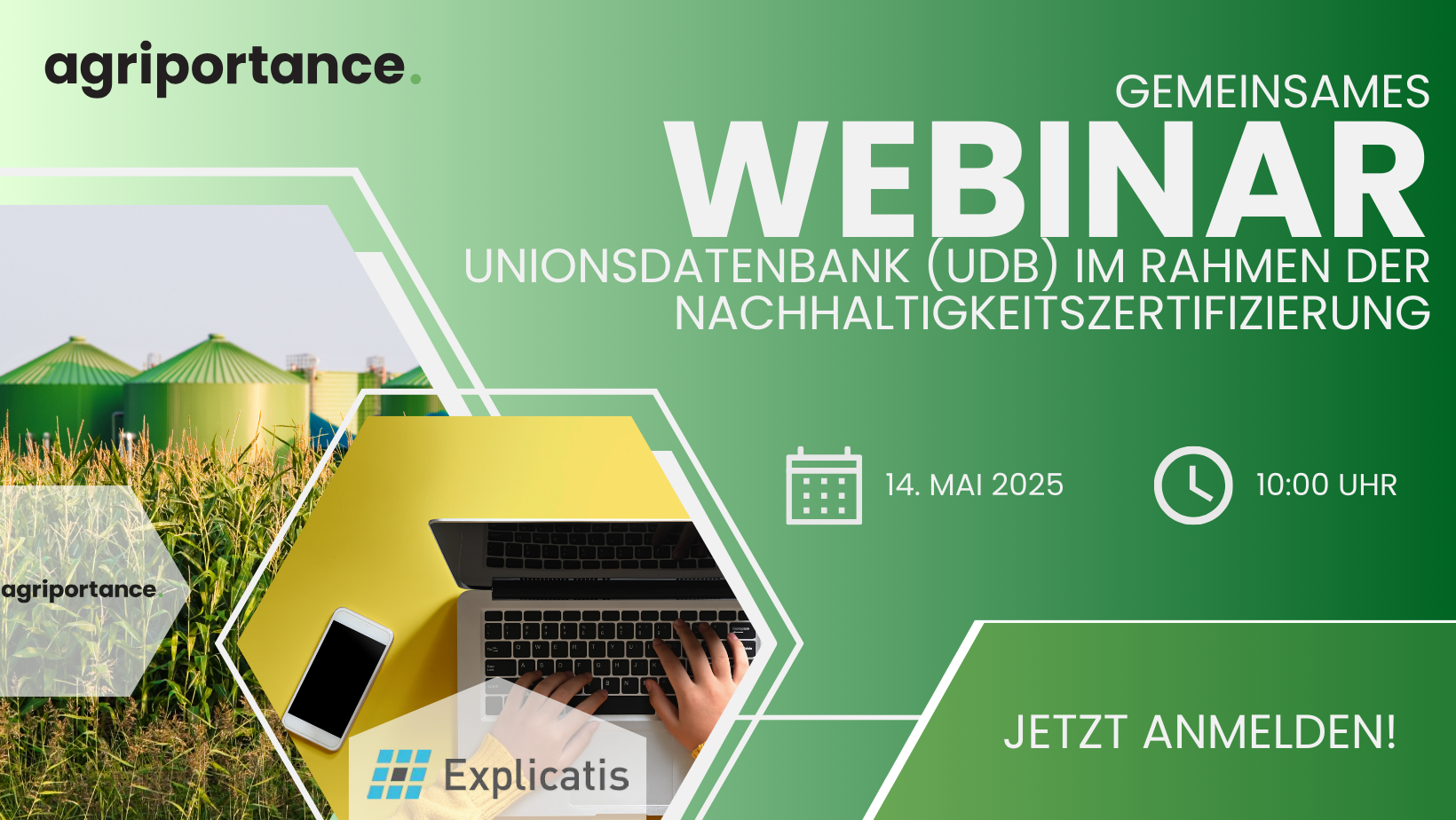 agriportance.

GEMEINSAMES
WEBINAR
UNIONSDATENBANK (UDB) IM RAHMEN DER NACHHALTIGKEITSZERTIFIZIERUNG

14. MAI 2025

10:00 UHR

agriportance

Explicatis

JETZT ANMELDEN!